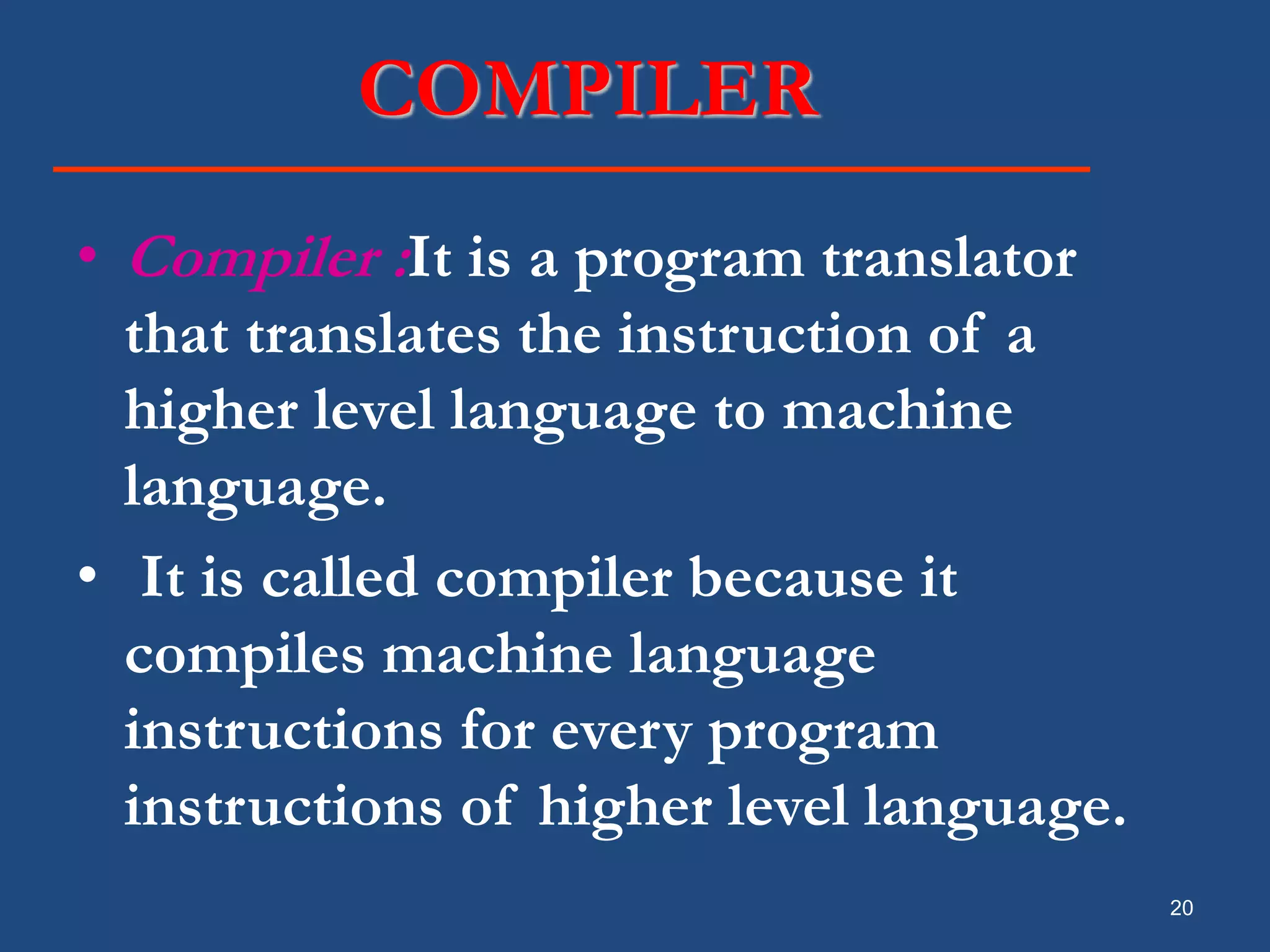 COMPILER

• Compiler :It is a program translator that translates the instruction of a higher level language to machine language.

• It is called compiler because it compiles machine language instructions for every program instructions of higher level language.

20